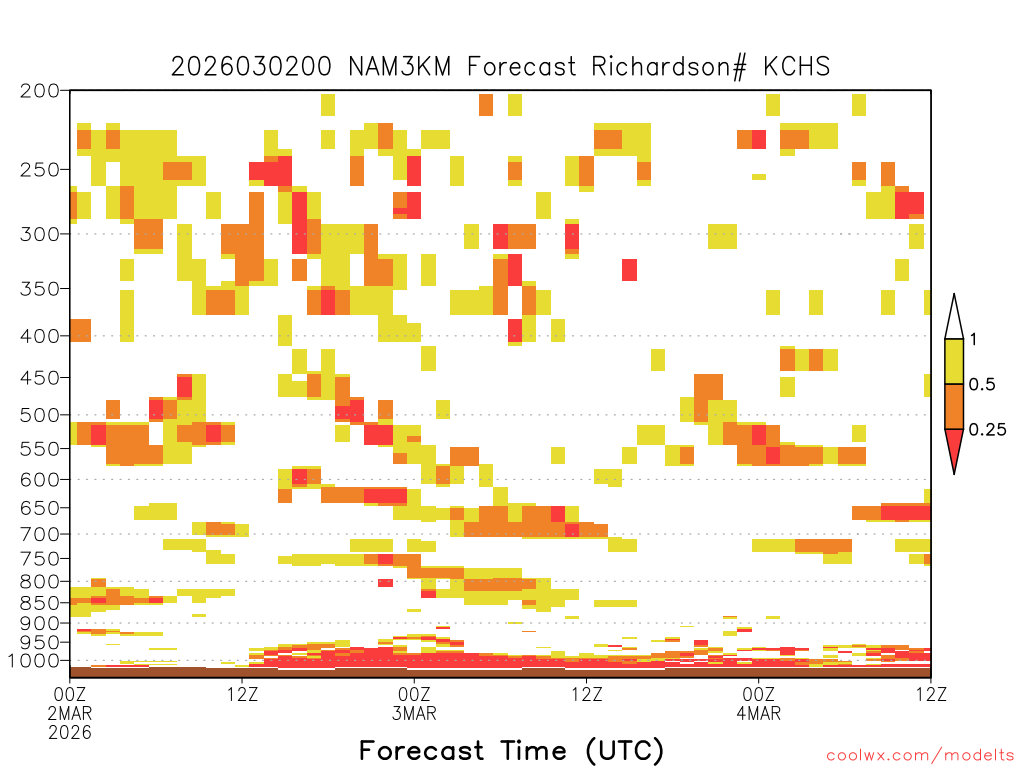 2026030200 NAM3KM Forecast Richardson# KCHS

200
250
300
350
400
450
500
550
600
650
700
750
800
850
900
950
1000

1
0.5
0.25

00Z
2MAR
2026
12Z
00Z
3MAR
12Z
00Z
4MAR
12Z

Forecast Time (UTC)

coolwx.com/modelts